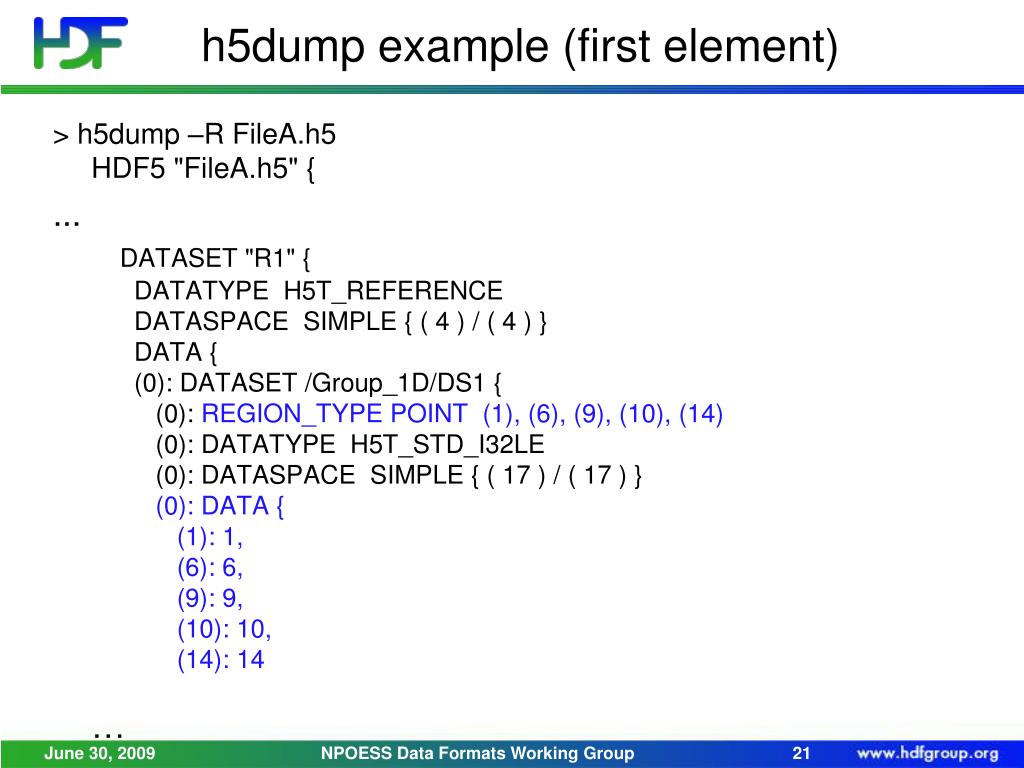 HDF

h5dump example (first element)

> h5dump –R FileA.h5
HDF5 "FileA.h5" {

…

DATASET "R1" {
DATATYPE H5T_REFERENCE
DATASPACE SIMPLE { ( 4 ) / ( 4 ) }
DATA {
(0): DATASET /Group_1D/DS1 {
(0): REGION_TYPE POINT (1), (6), (9), (10), (14)
(0): DATATYPE H5T_STD_I32LE
(0): DATASPACE SIMPLE { ( 17 ) / ( 17 ) }
(0): DATA {
(1): 1,
(6): 6,
(9): 9,
(10): 10,
(14): 14

…

June 30, 2009 NPOESS Data Formats Working Group 21 www.hdfgroup.org